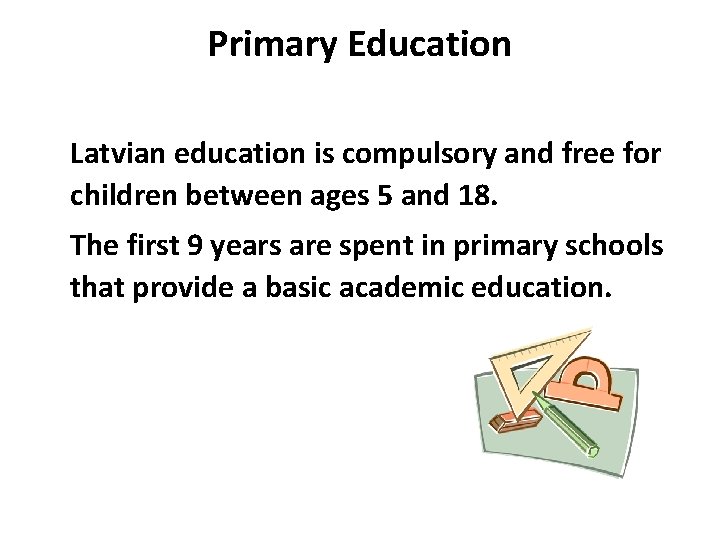 Primary Education

Latvian education is compulsory and free for children between ages 5 and 18.

The first 9 years are spent in primary schools that provide a basic academic education.